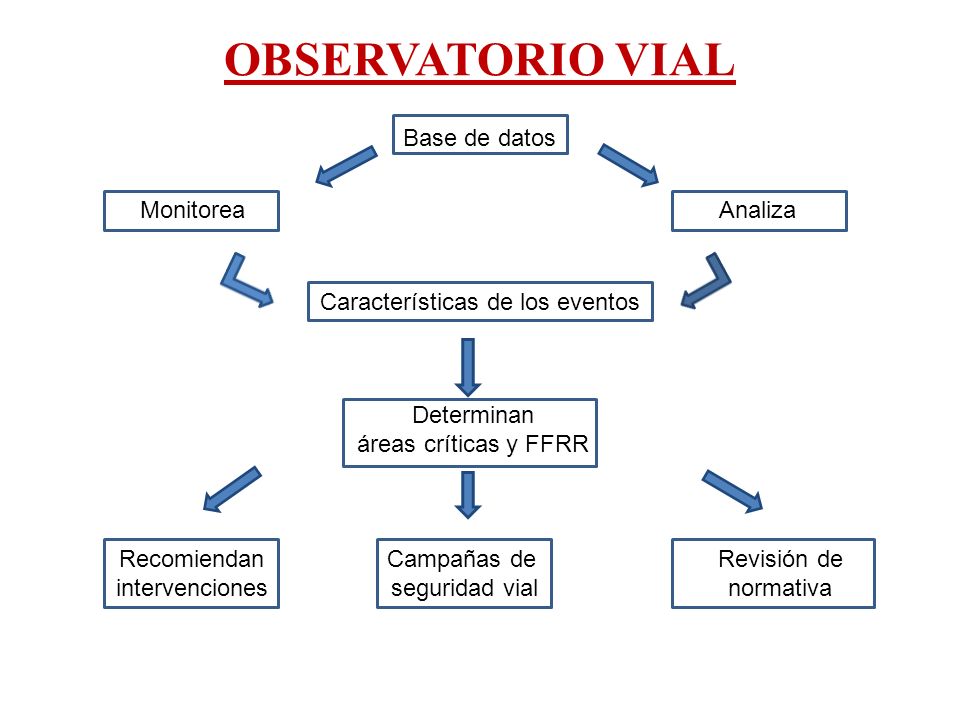 OBSERVATORIO VIAL

Base de datos

Monitorea

Analiza

Características de los eventos

Determinan
áreas críticas y FFRR

Recomiendan intervenciones

Campañas de seguridad vial

Revisión de normativa